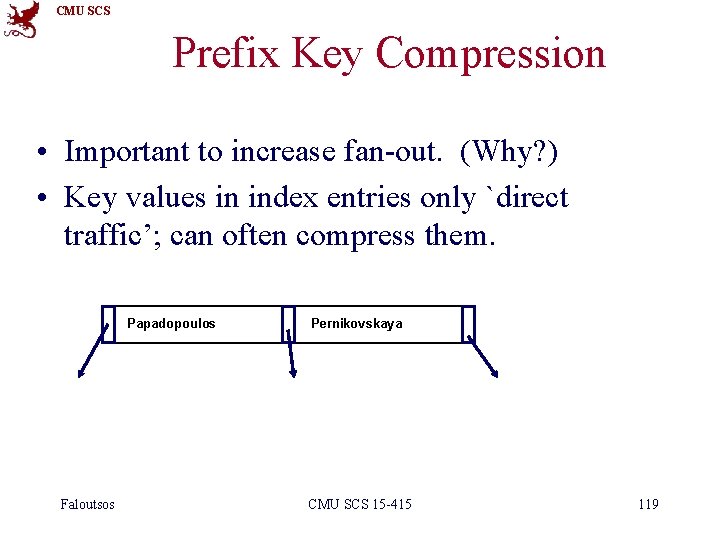 CMU SCS

Prefix Key Compression

• Important to increase fan-out. (Why?)
• Key values in index entries only `direct traffic'; can often compress them.

Papadopoulos

Pernikovskaya

Faloutsos

CMU SCS 15-415

119